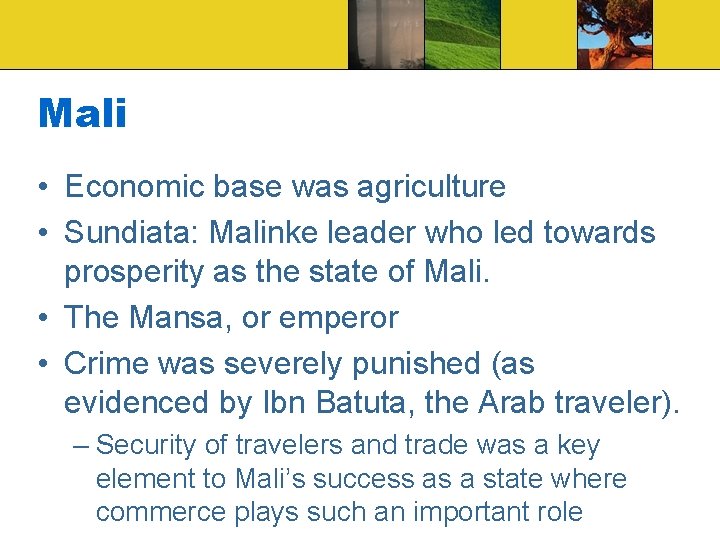 Mali

• Economic base was agriculture
• Sundiata: Malinke leader who led towards prosperity as the state of Mali.
• The Mansa, or emperor
• Crime was severely punished (as evidenced by Ibn Batuta, the Arab traveler).
  – Security of travelers and trade was a key element to Mali's success as a state where commerce plays such an important role